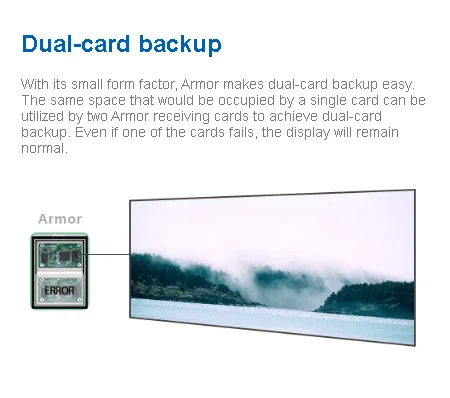 Dual-card backup

With its small form factor, Armor makes dual-card backup easy. The same space that would be occupied by a single card can be utilized by two Armor receiving cards to achieve dual-card backup. Even if one of the cards fails, the display will remain normal.

Armor

ERROR